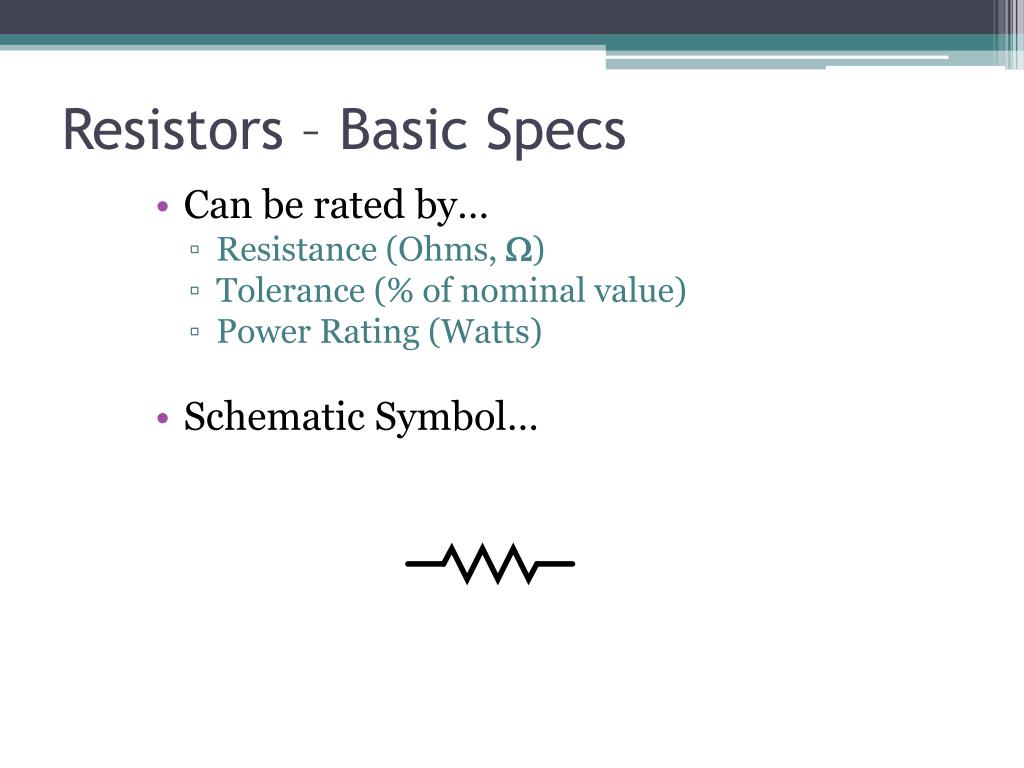 Resistors – Basic Specs

• Can be rated by…
▫ Resistance (Ohms, Ω)
▫ Tolerance (% of nominal value)
▫ Power Rating (Watts)

• Schematic Symbol…